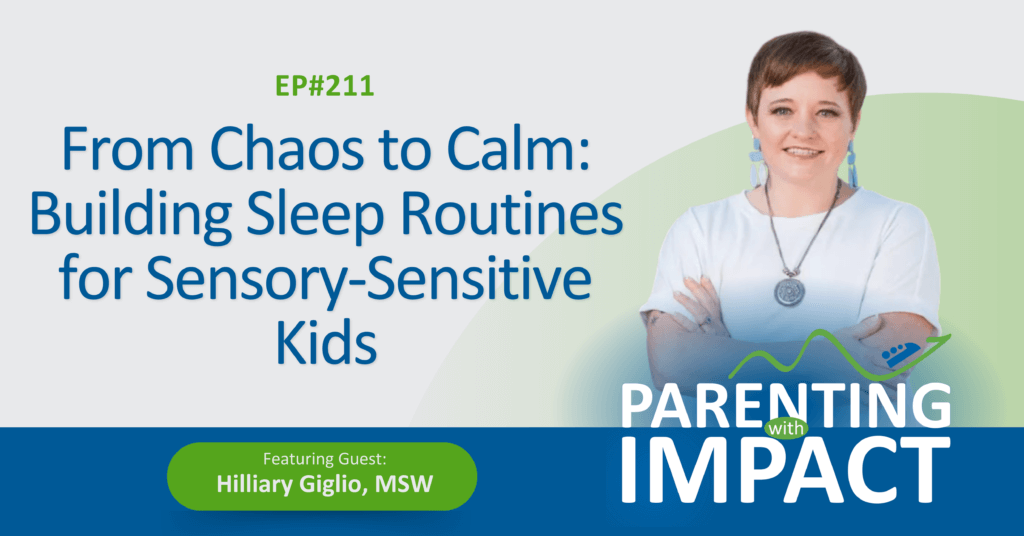 EP#211

From Chaos to Calm: Building Sleep Routines for Sensory-Sensitive Kids

Featuring Guest:
Hilliary Giglio, MSW

PARENTING with IMPACT